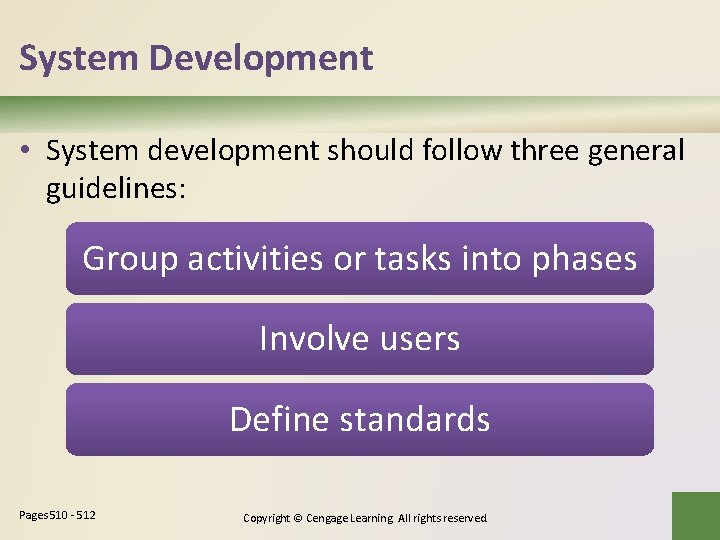 System Development

• System development should follow three general guidelines:

Group activities or tasks into phases

Involve users

Define standards

Pages 510 - 512

Copyright © Cengage Learning. All rights reserved.